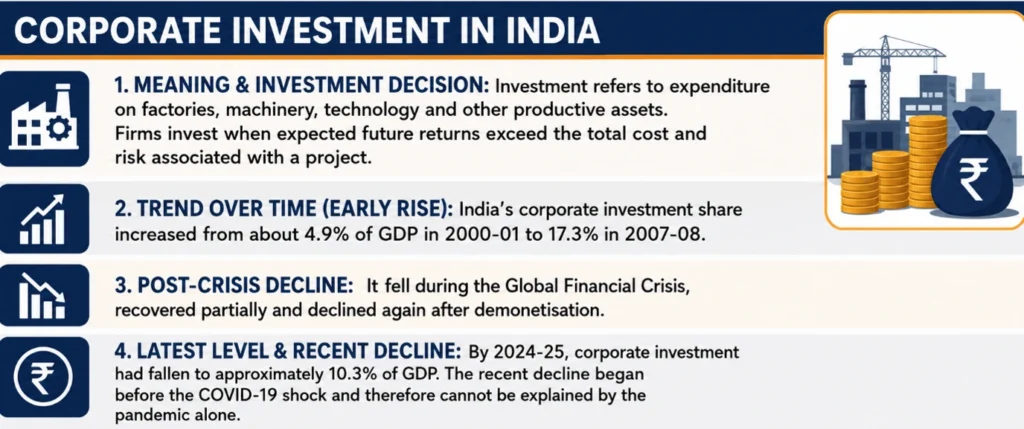 CORPORATE INVESTMENT IN INDIA

1. MEANING & INVESTMENT DECISION: Investment refers to expenditure on factories, machinery, technology and other productive assets. Firms invest when expected future returns exceed the total cost and risk associated with a project.

2. TREND OVER TIME (EARLY RISE): India's corporate investment share increased from about 4.9% of GDP in 2000-01 to 17.3% in 2007-08.

3. POST-CRISIS DECLINE: It fell during the Global Financial Crisis, recovered partially and declined again after demonetisation.

4. LATEST LEVEL & RECENT DECLINE: By 2024-25, corporate investment had fallen to approximately 10.3% of GDP. The recent decline began before the COVID-19 shock and therefore cannot be explained by the pandemic alone.

₹

₹